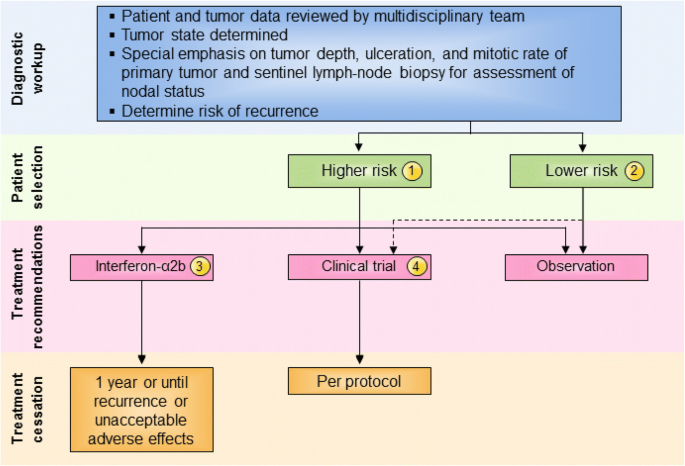 Diagnostic workup

▪ Patient and tumor data reviewed by multidisciplinary team
▪ Tumor state determined
▪ Special emphasis on tumor depth, ulceration, and mitotic rate of primary tumor and sentinel lymph-node biopsy for assessment of nodal status
▪ Determine risk of recurrence

Patient selection

Higher risk 1

Lower risk 2

Treatment recommendations

Interferon-α2b 3

Clinical trial 4

Observation

Treatment cessation

1 year or until recurrence or unacceptable adverse effects

Per protocol